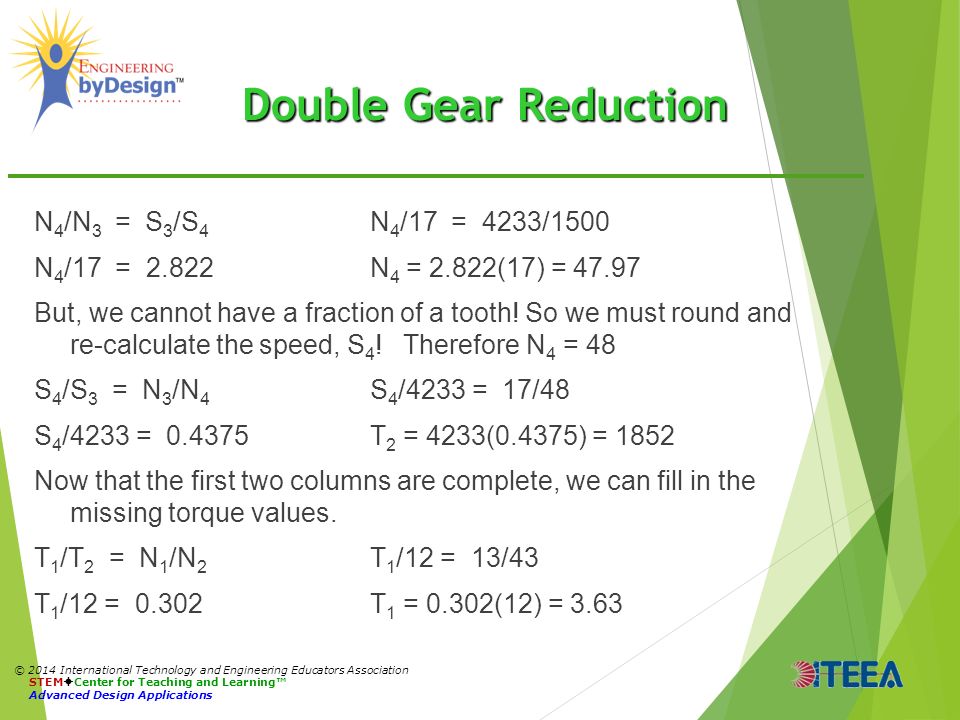 ENGINEERING byDesign™

Double Gear Reduction

$N_4/N_3 = S_3/S_4$ $N_4/17 = 4233/1500$

$N_4/17 = 2.822$ $N_4 = 2.822(17) = 47.97$

But, we cannot have a fraction of a tooth! So we must round and re-calculate the speed, $S_4$! Therefore $N_4 = 48$

$S_4/S_3 = N_3/N_4$ $S_4/4233 = 17/48$

$S_4/4233 = 0.4375$ $T_2 = 4233(0.4375) = 1852$

Now that the first two columns are complete, we can fill in the missing torque values.

$T_1/T_2 = N_1/N_2$ $T_1/12 = 13/43$

$T_1/12 = 0.302$ $T_1 = 0.302(12) = 3.63$

© 2014 International Technology and Engineering Educators Association
STEM✦Center for Teaching and Learning™
Advanced Design Applications

ITEEA